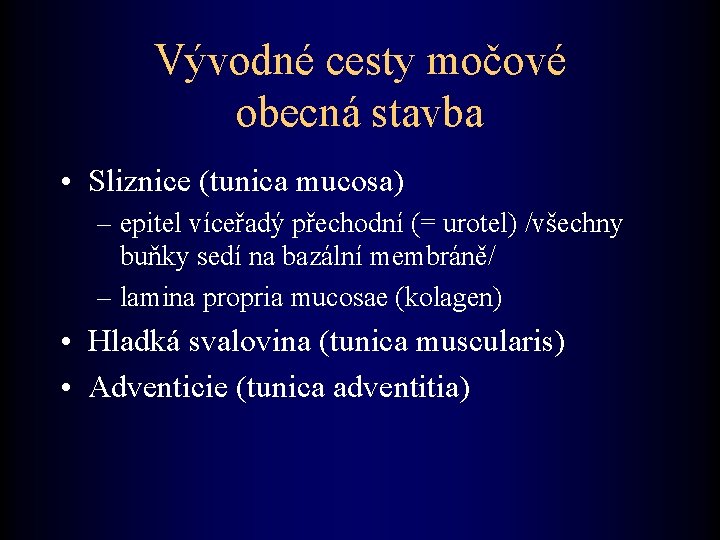 Vývodné cesty močové
obecná stavba

• Sliznice (tunica mucosa)
– epitel víceřadý přechodní (= urotel) /všechny buňky sedí na bazální membráně/
– lamina propria mucosae (kolagen)
• Hladká svalovina (tunica muscularis)
• Adventicie (tunica adventitia)